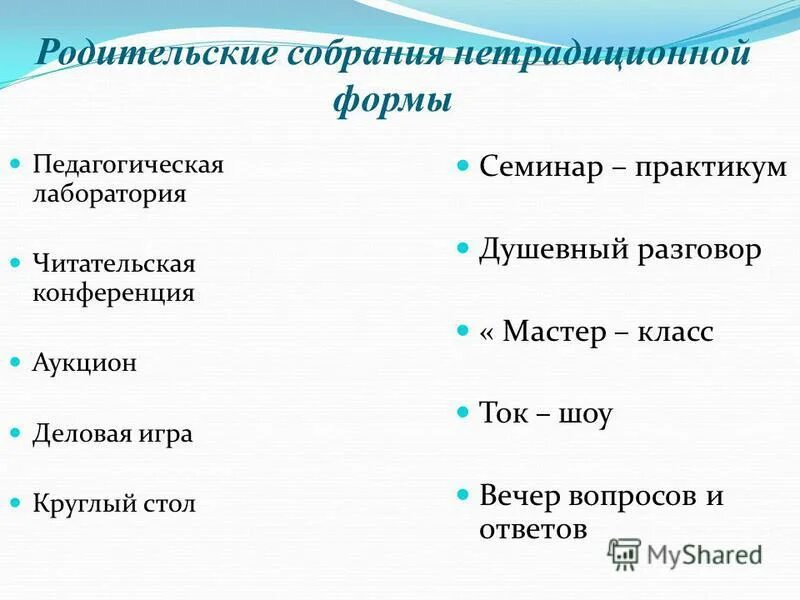 Родительские собрания нетрадиционной формы

Педагогическая лаборатория

Читательская конференция

Аукцион

Деловая игра

Круглый стол

Семинар – практикум

Душевный разговор

« Мастер – класс

Ток – шоу

Вечер вопросов и ответов

MyShared